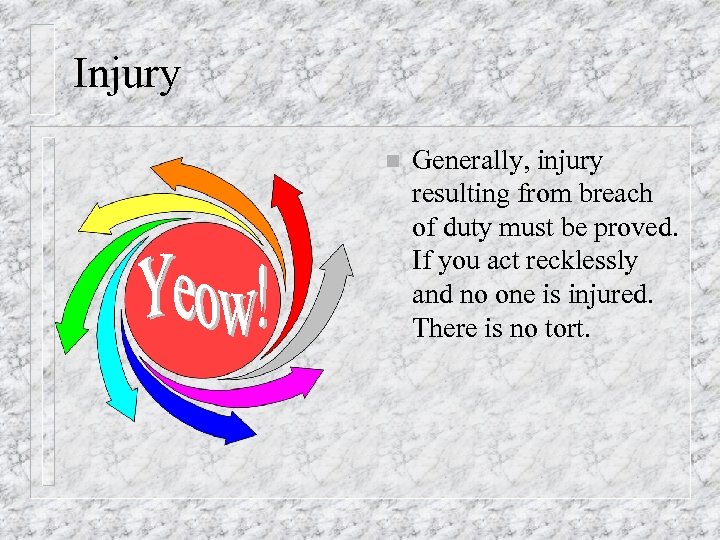 Injury

Yeow!

Generally, injury resulting from breach of duty must be proved. If you act recklessly and no one is injured. There is no tort.